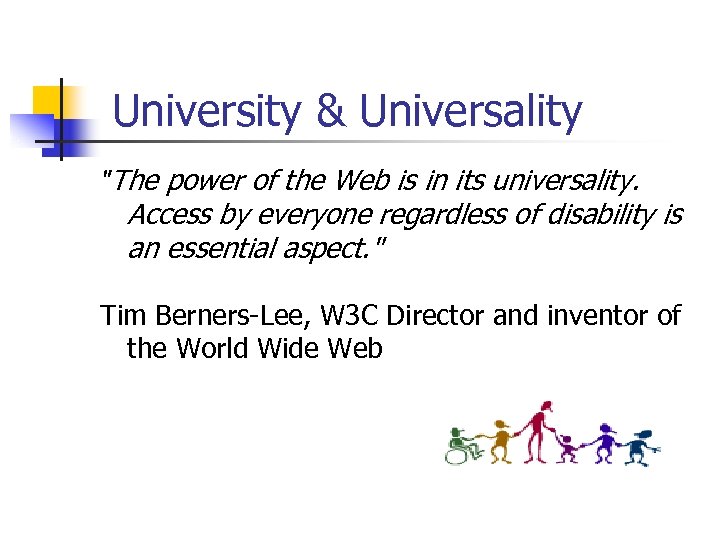 University & Universality

"The power of the Web is in its universality. Access by everyone regardless of disability is an essential aspect."

Tim Berners-Lee, W3C Director and inventor of the World Wide Web